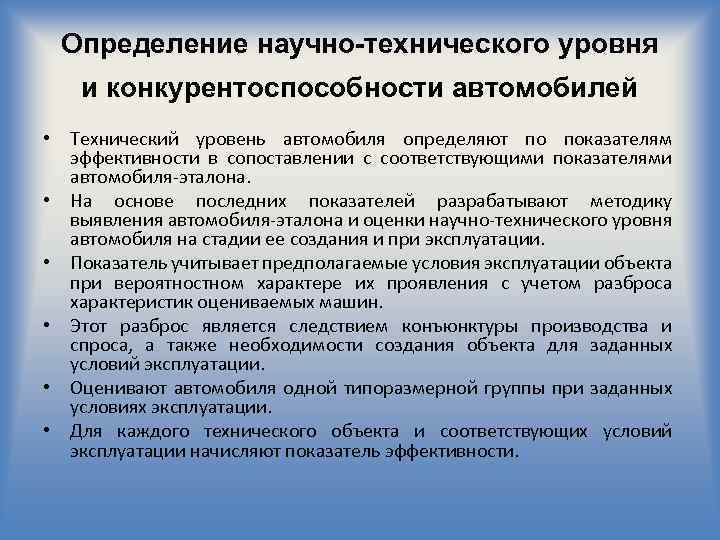 Определение научно-технического уровня и конкурентоспособности автомобилей

• Технический уровень автомобиля определяют по показателям эффективности в сопоставлении с соответствующими показателями автомобиля-эталона.
• На основе последних показателей разрабатывают методику выявления автомобиля-эталона и оценки научно-технического уровня автомобиля на стадии ее создания и при эксплуатации.
• Показатель учитывает предполагаемые условия эксплуатации объекта при вероятностном характере их проявления с учетом разброса характеристик оцениваемых машин.
• Этот разброс является следствием конъюнктуры производства и спроса, а также необходимости создания объекта для заданных условий эксплуатации.
• Оценивают автомобиля одной типоразмерной группы при заданных условиях эксплуатации.
• Для каждого технического объекта и соответствующих условий эксплуатации начисляют показатель эффективности.